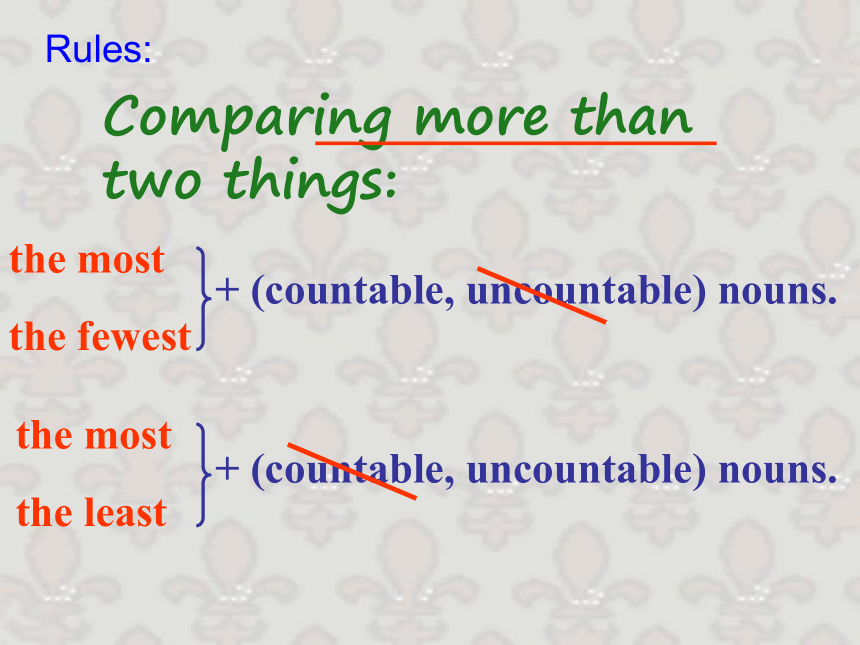 Rules:

Comparing more than two things:

the most
the fewest
+ (countable, uncountable) nouns.

the most
the least
+ (countable, uncountable) nouns.